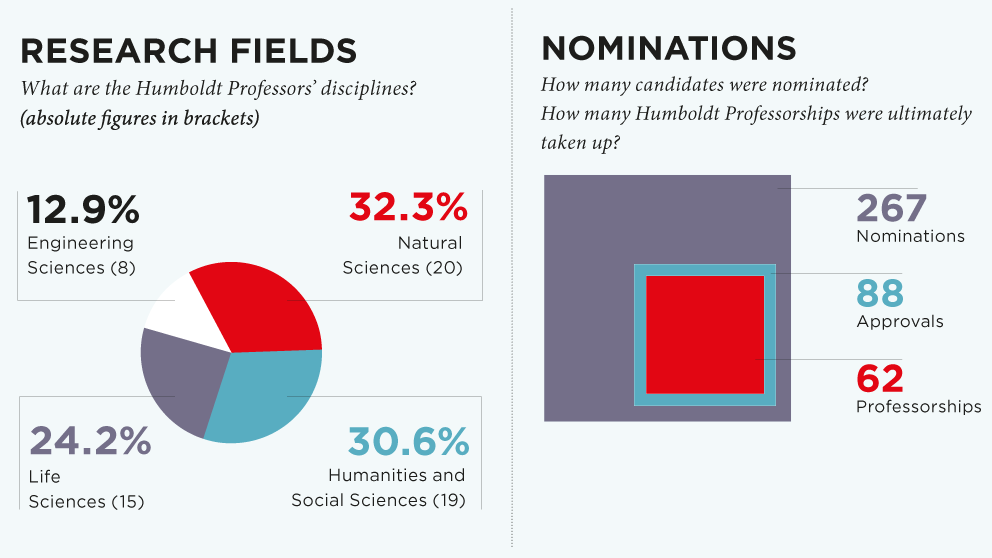 RESEARCH FIELDS
What are the Humboldt Professors' disciplines?
(absolute figures in brackets)

12.9%
Engineering Sciences (8)

32.3%
Natural Sciences (20)

24.2%
Life Sciences (15)

30.6%
Humanities and Social Sciences (19)

NOMINATIONS
How many candidates were nominated?
How many Humboldt Professorships were ultimately taken up?

267
Nominations

88
Approvals

62
Professorships